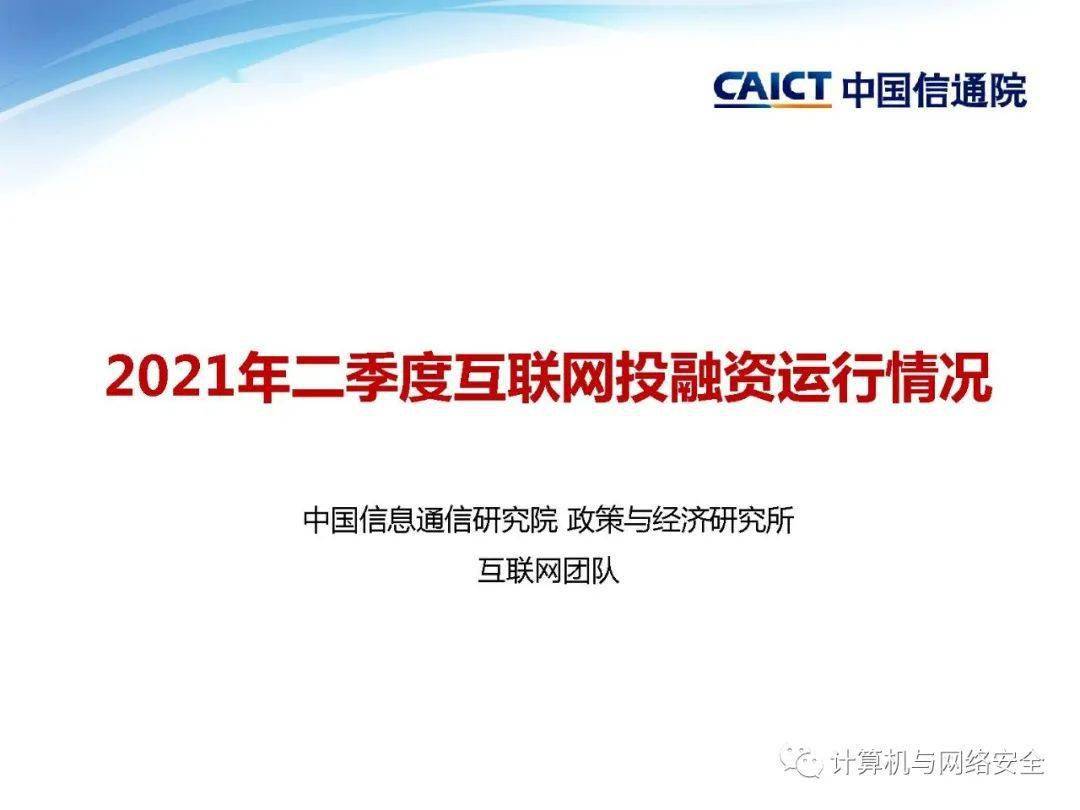 CAICT 中国信通院

2021年二季度互联网投融资运行情况

中国信息通信研究院 政策与经济研究所
互联网团队

计算机与网络安全